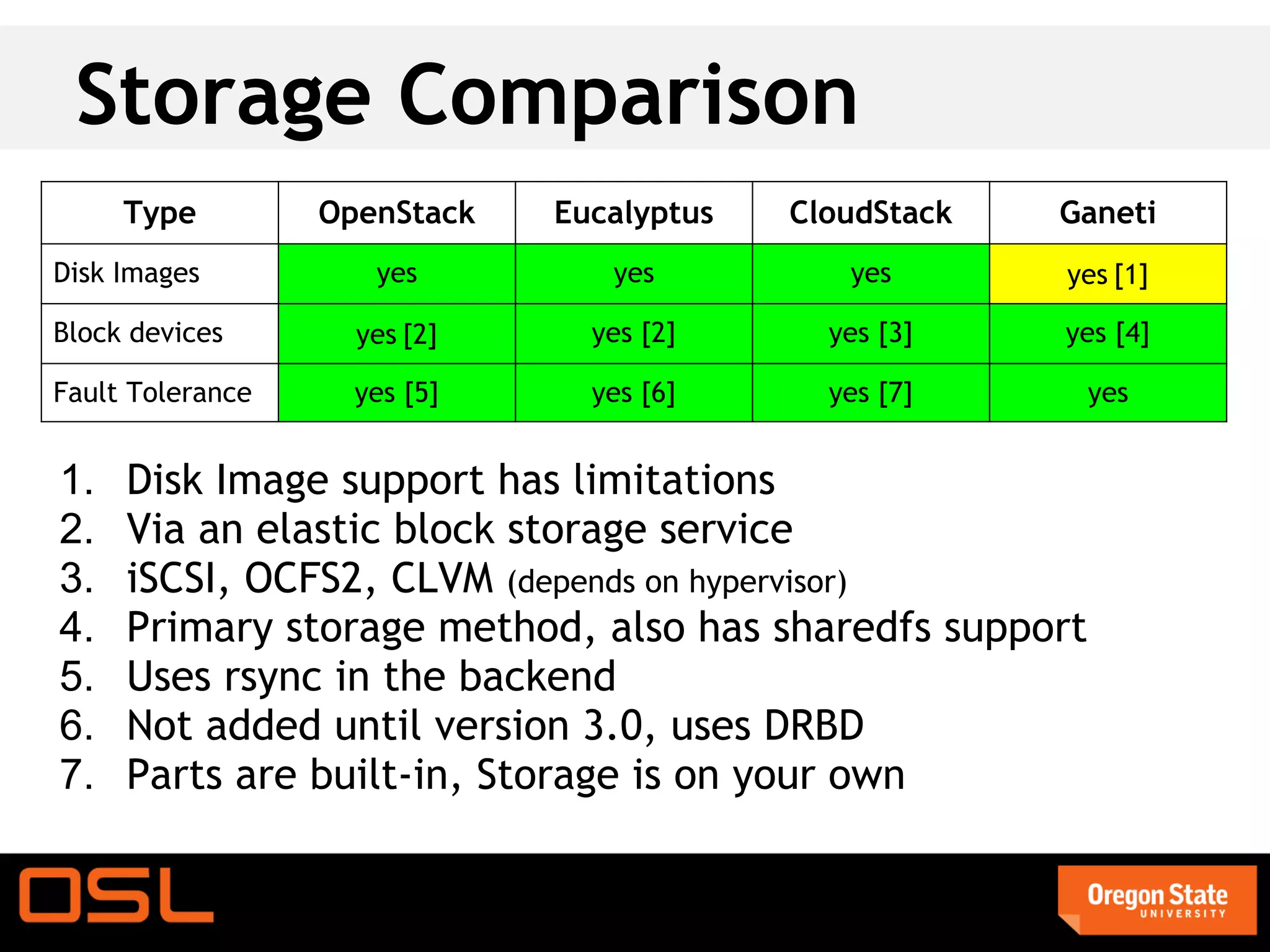 Storage Comparison

| Type | OpenStack | Eucalyptus | CloudStack | Ganeti |
|---|---|---|---|---|
| Disk Images | yes | yes | yes | yes [1] |
| Block devices | yes [2] | yes [2] | yes [3] | yes [4] |
| Fault Tolerance | yes [5] | yes [6] | yes [7] | yes |

1. Disk Image support has limitations
2. Via an elastic block storage service
3. iSCSI, OCFS2, CLVM (depends on hypervisor)
4. Primary storage method, also has sharedfs support
5. Uses rsync in the backend
6. Not added until version 3.0, uses DRBD
7. Parts are built-in, Storage is on your own

OSL

Oregon State UNIVERSITY